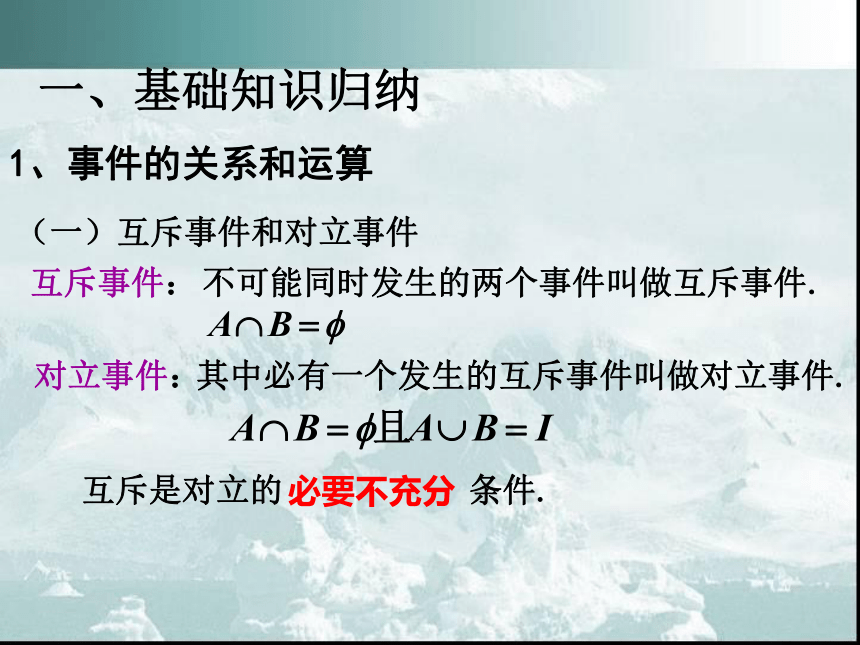 一、基础知识归纳

1、事件的关系和运算

（一）互斥事件和对立事件

互斥事件：不可能同时发生的两个事件叫做互斥事件.

$A \cap B = \phi$

对立事件：其中必有一个发生的互斥事件叫做对立事件.

$A \cap B = \phi$且$A \cup B = I$

互斥是对立的 必要不充分 条件.